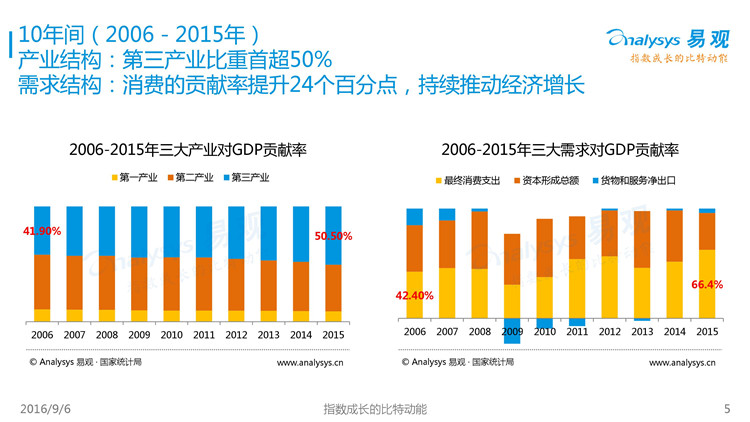 10年间（2006 - 2015年）
产业结构：第三产业比重首超50%
需求结构：消费的贡献率提升24个百分点，持续推动经济增长

Analysys 易观
指数成长的比特动能

2006-2015年三大产业对GDP贡献率

第一产业 第二产业 第三产业

41.90%

50.50%

2006 2007 2008 2009 2010 2011 2012 2013 2014 2015

© Analysys 易观 · 国家统计局

www.analysys.cn

2006-2015年三大需求对GDP贡献率

最终消费支出 资本形成总额 货物和服务净出口

42.40%

66.4%

2006 2007 2008 2009 2010 2011 2012 2013 2014 2015

© Analysys 易观 · 国家统计局

www.analysys.cn

2016/9/6

指数成长的比特动能

5